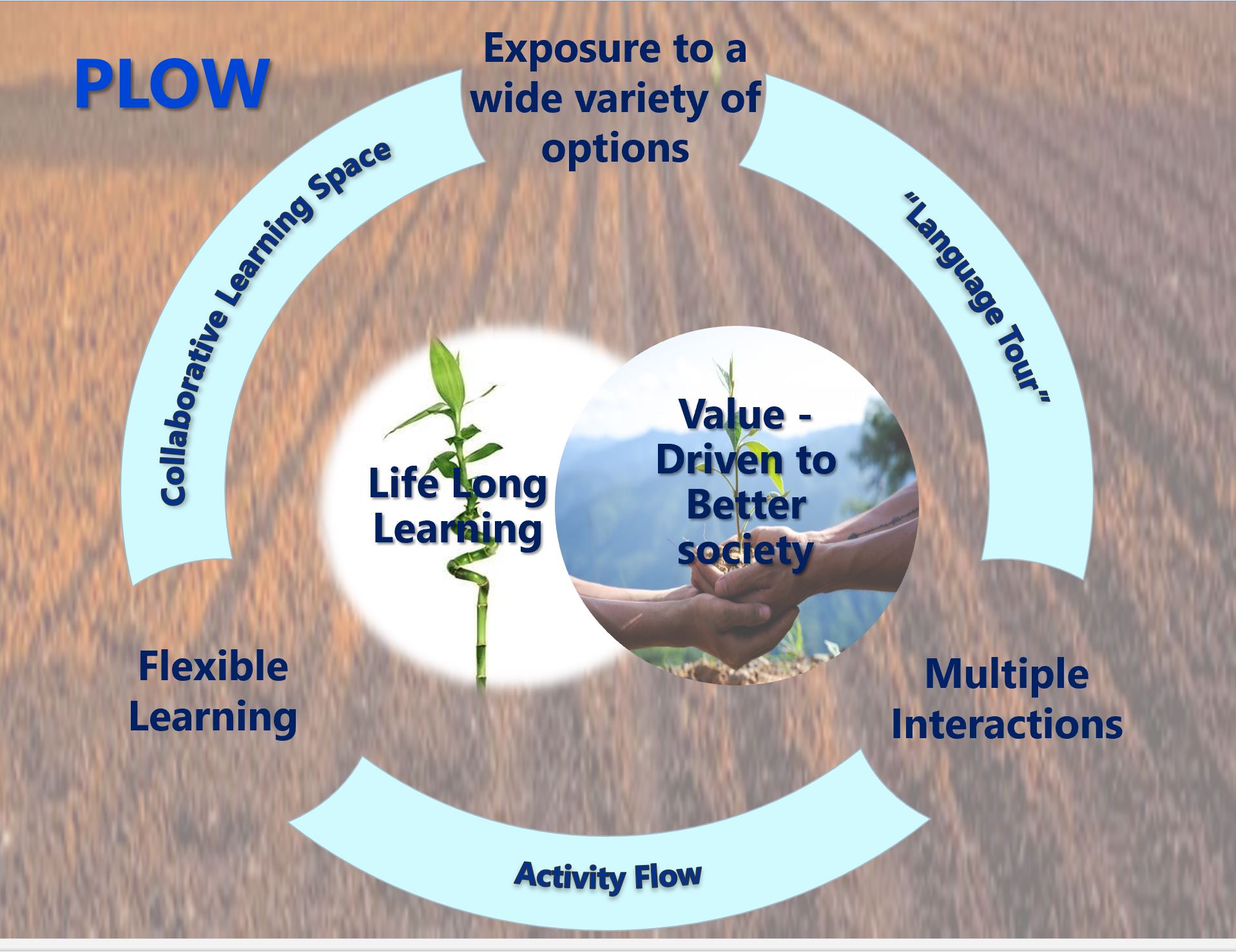 PLOW

Exposure to a wide variety of options

Collaborative Learning Space

"Language Tour"

Life Long Learning

Value - Driven to Better society

Flexible Learning

Multiple Interactions

Activity Flow